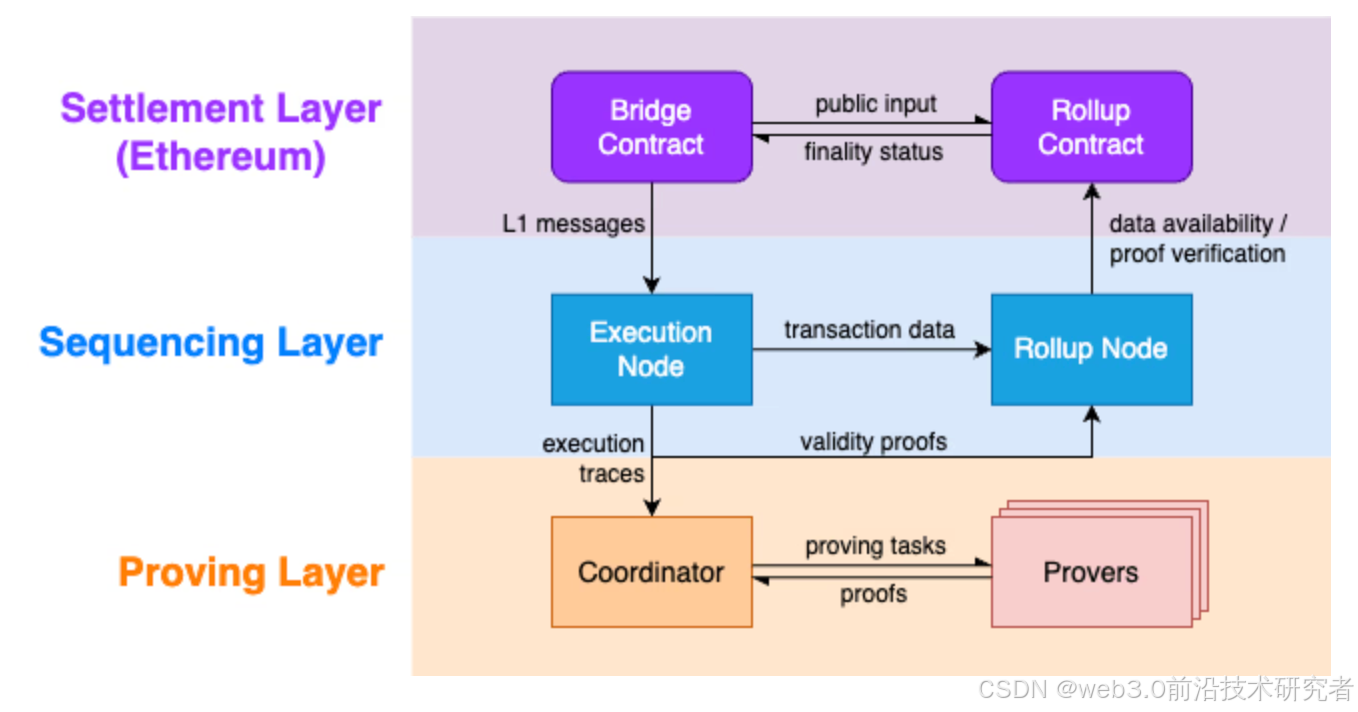 Settlement Layer (Ethereum)

Bridge Contract

public input

finality status

Rollup Contract

L1 messages

data availability / proof verification

Sequencing Layer

Execution Node

transaction data

Rollup Node

execution traces

validity proofs

Proving Layer

Coordinator

proving tasks

proofs

Provers

CSDN @web3.0前沿技术研究者